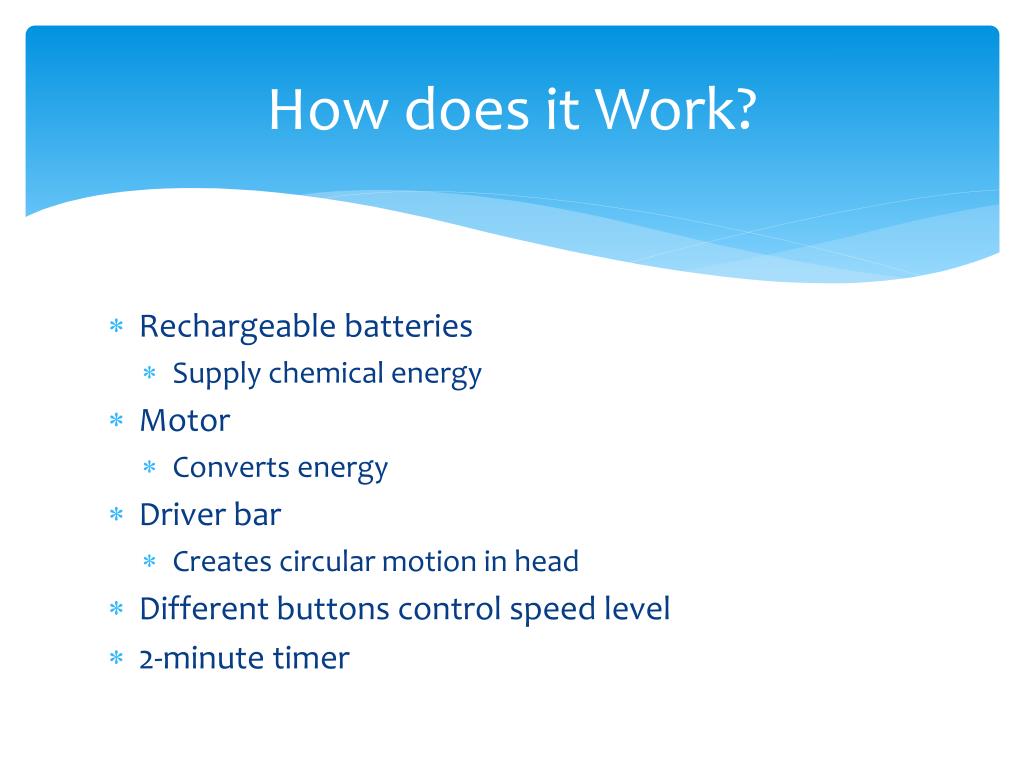 How does it Work?

* Rechargeable batteries
  * Supply chemical energy
* Motor
  * Converts energy
* Driver bar
  * Creates circular motion in head
* Different buttons control speed level
* 2-minute timer